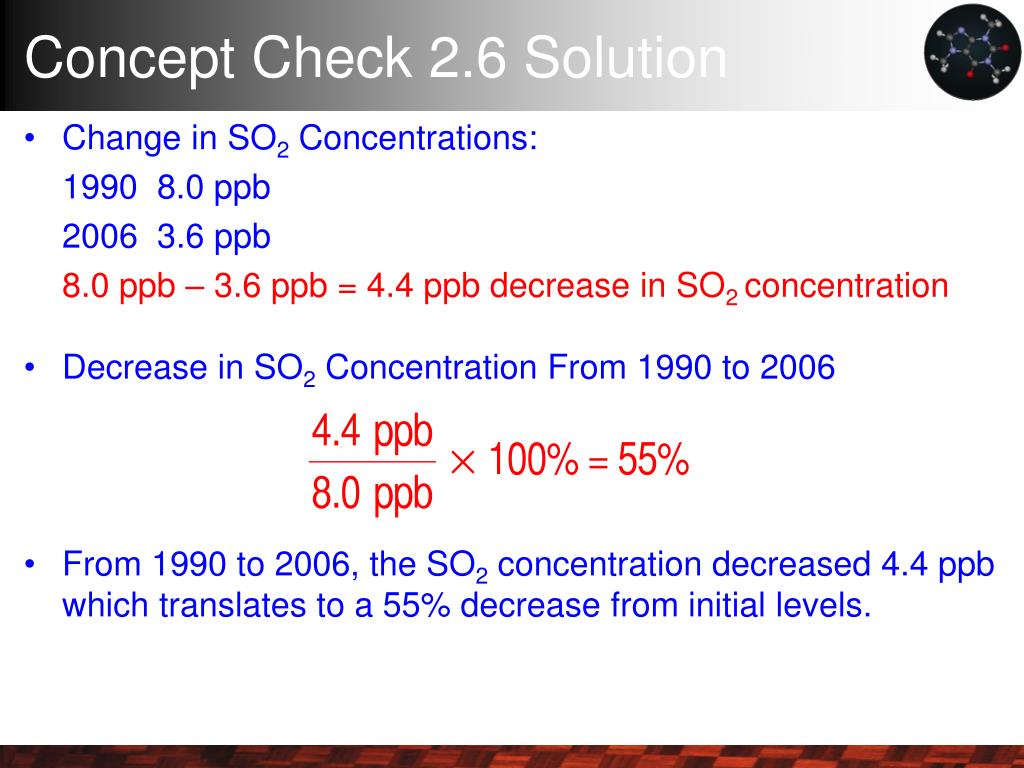 Concept Check 2.6 Solution

• Change in $SO_2$ Concentrations:

1990 8.0 ppb

2006 3.6 ppb

8.0 ppb – 3.6 ppb = 4.4 ppb decrease in $SO_2$ concentration

• Decrease in $SO_2$ Concentration From 1990 to 2006

$\frac{4.4 \text{ ppb}}{8.0 \text{ ppb}} \times 100\% = 55\%$

• From 1990 to 2006, the $SO_2$ concentration decreased 4.4 ppb which translates to a 55% decrease from initial levels.